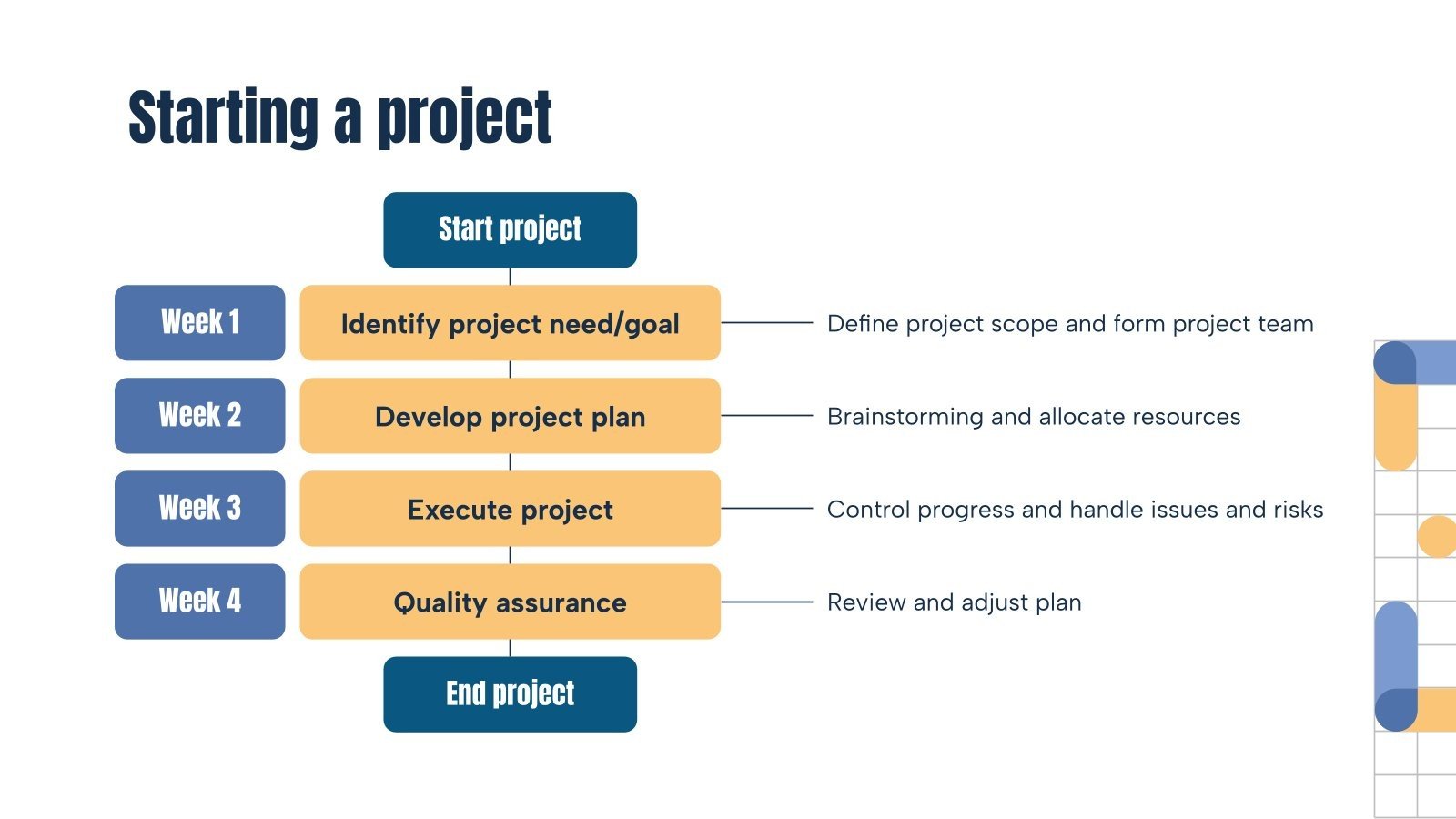 Starting a project

Start project

Week 1

Identify project need/goal

Define project scope and form project team

Week 2

Develop project plan

Brainstorming and allocate resources

Week 3

Execute project

Control progress and handle issues and risks

Week 4

Quality assurance

Review and adjust plan

End project